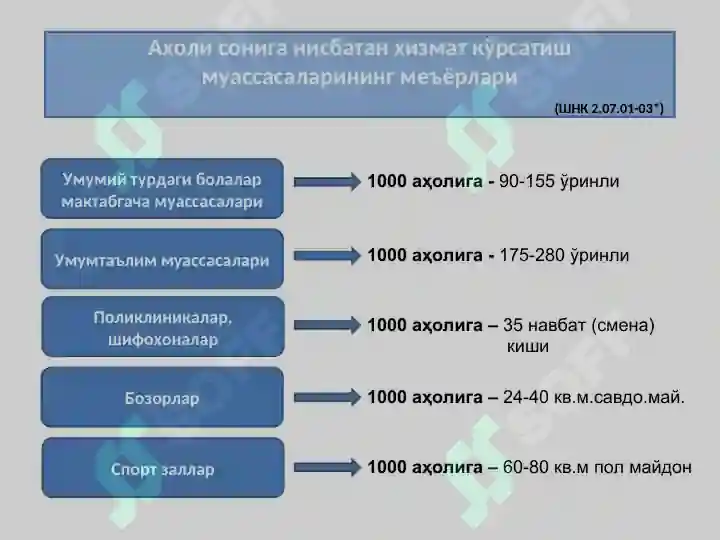 Ахоли сонига нисбатан хизмат кўрсатиш муассасаларининг меъёрлари

(ШНК 2.07.01-03*)

Умумий турдаги болалар мактабгача муассасалари

1000 аҳолига - 90-155 ўринли

Умумтаълим муассасалари

1000 аҳолига - 175-280 ўринли

Поликлиникалар, шифохоналар

1000 аҳолига – 35 навбат (смена) киши

Бозорлар

1000 аҳолига – 24-40 кв.м.савдо.май.

Спорт заллар

1000 аҳолига – 60-80 кв.м пол майдон